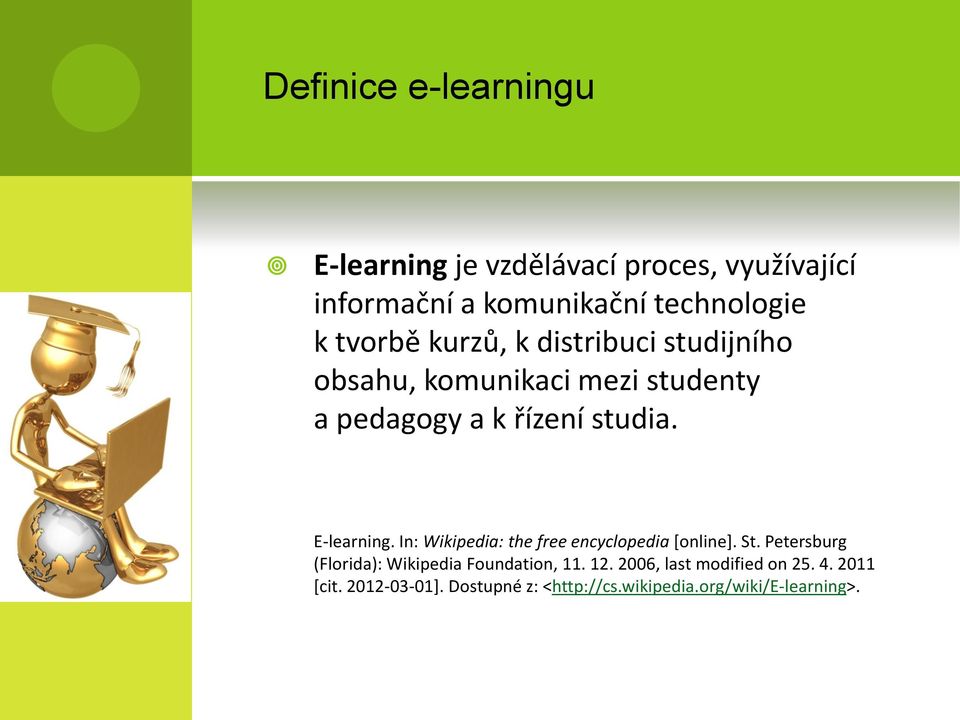 Definice e-learningu

E-learning je vzdělávací proces, využívající informační a komunikační technologie k tvorbě kurzů, k distribuci studijního obsahu, komunikaci mezi studenty a pedagogy a k řízení studia.

E-learning. In: Wikipedia: the free encyclopedia [online]. St. Petersburg (Florida): Wikipedia Foundation, 11. 12. 2006, last modified on 25. 4. 2011 [cit. 2012-03-01]. Dostupné z: <http://cs.wikipedia.org/wiki/E-learning>.